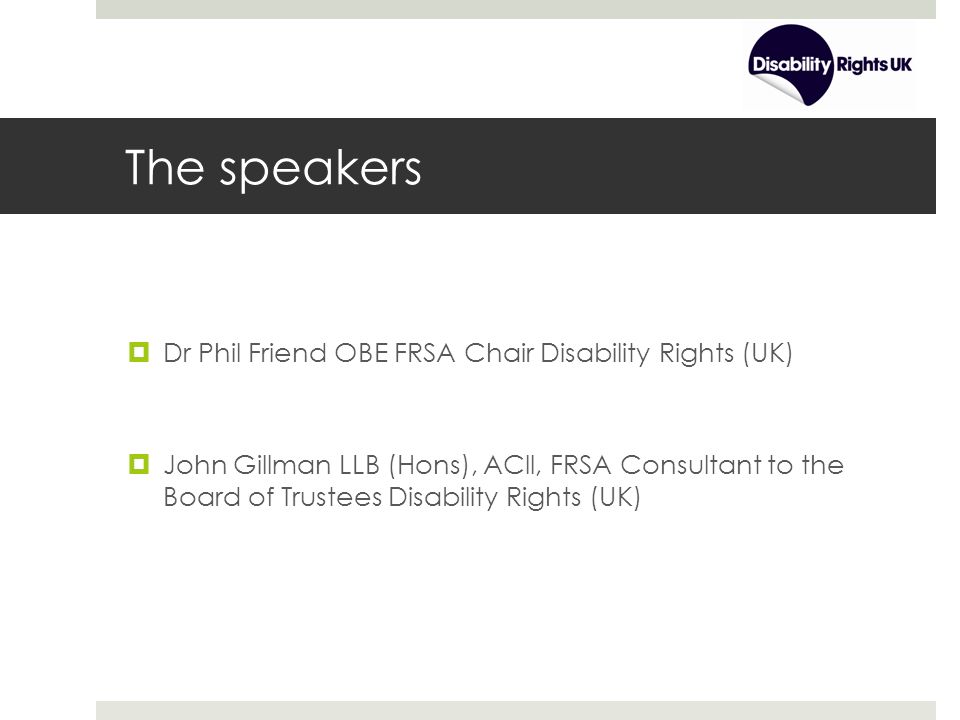 Disability Rights UK

The speakers

Dr Phil Friend OBE FRSA Chair Disability Rights (UK)

John Gillman LLB (Hons), ACII, FRSA Consultant to the Board of Trustees Disability Rights (UK)